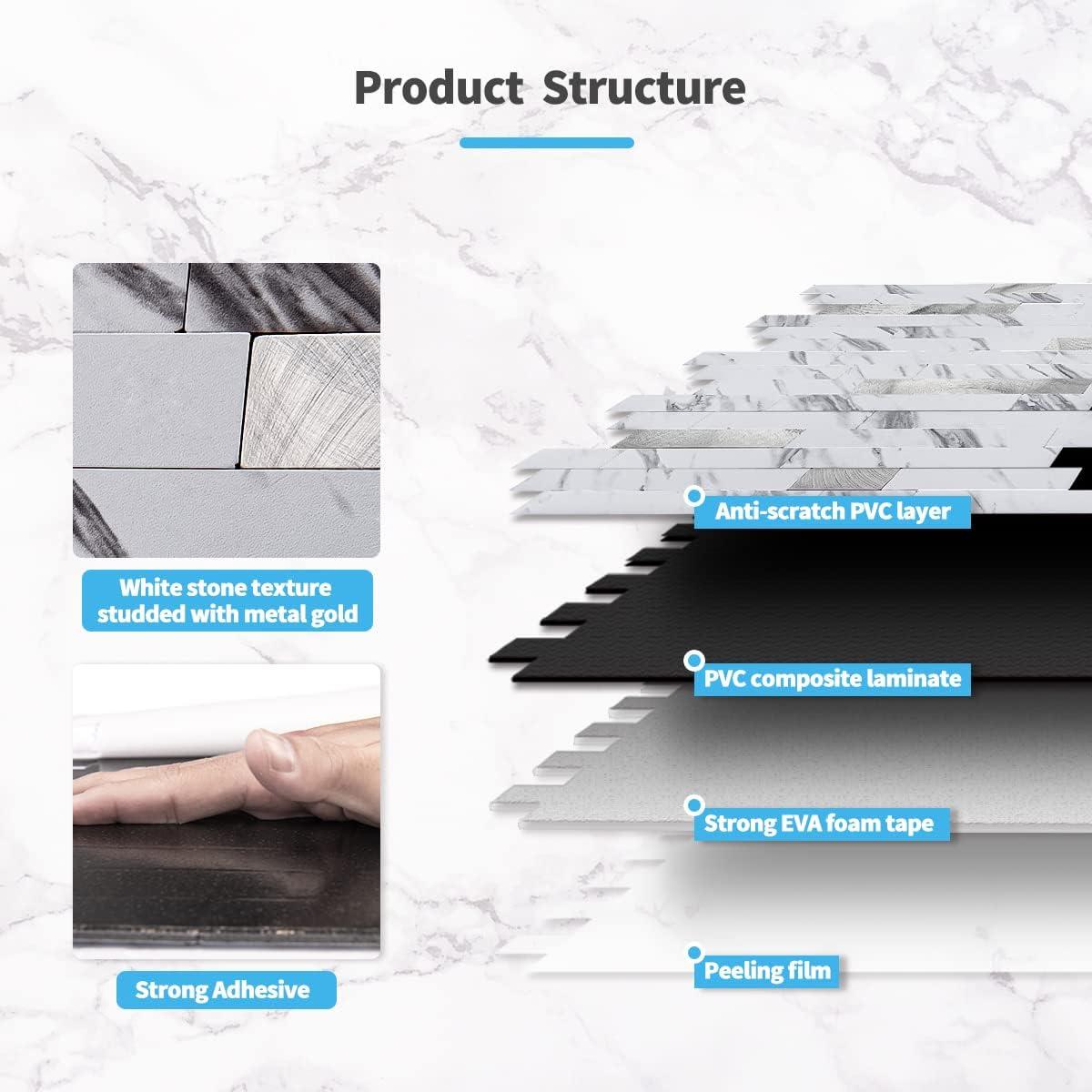 Product Structure

White stone texture studded with metal gold

Strong Adhesive

Anti-scratch PVC layer

PVC composite laminate

Strong EVA foam tape

Peeling film